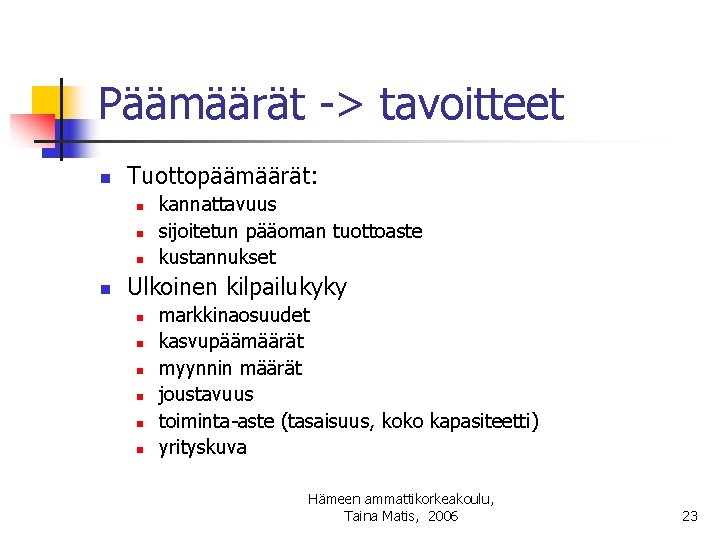 Päämäärät -> tavoitteet

- Tuottopäämäärät:
  - kannattavuus
  - sijoitetun pääoman tuottoaste
  - kustannukset
- Ulkoinen kilpailukyky
  - markkinaosuudet
  - kasvupäämäärät
  - myynnin määrät
  - joustavuus
  - toiminta-aste (tasaisuus, koko kapasiteetti)
  - yrityskuva

Hämeen ammattikorkeakoulu, Taina Matis, 2006

23